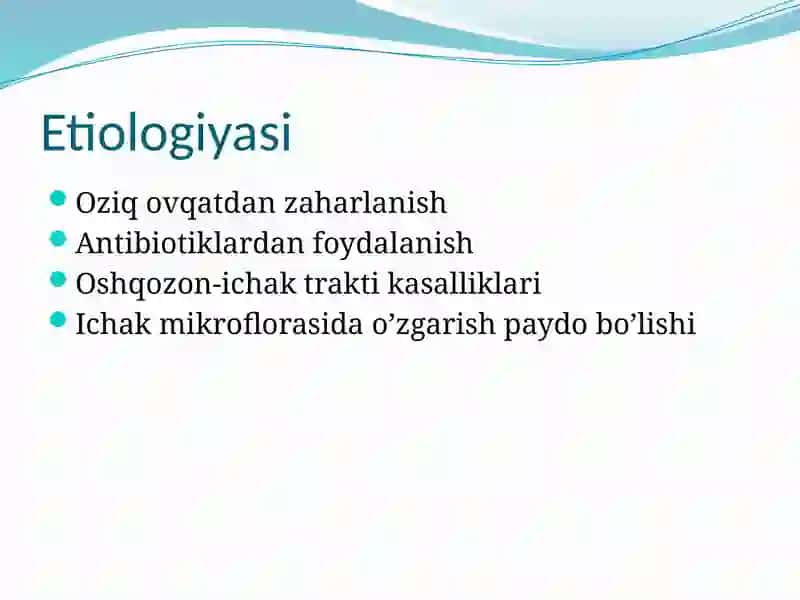 Etiologiyasi

Oziq ovqatdan zaharlanish
Antibiotiklardan foydalanish
Oshqozon-ichak trakti kasalliklari
Ichak mikroflorasida o’zgarish paydo bo’lishi